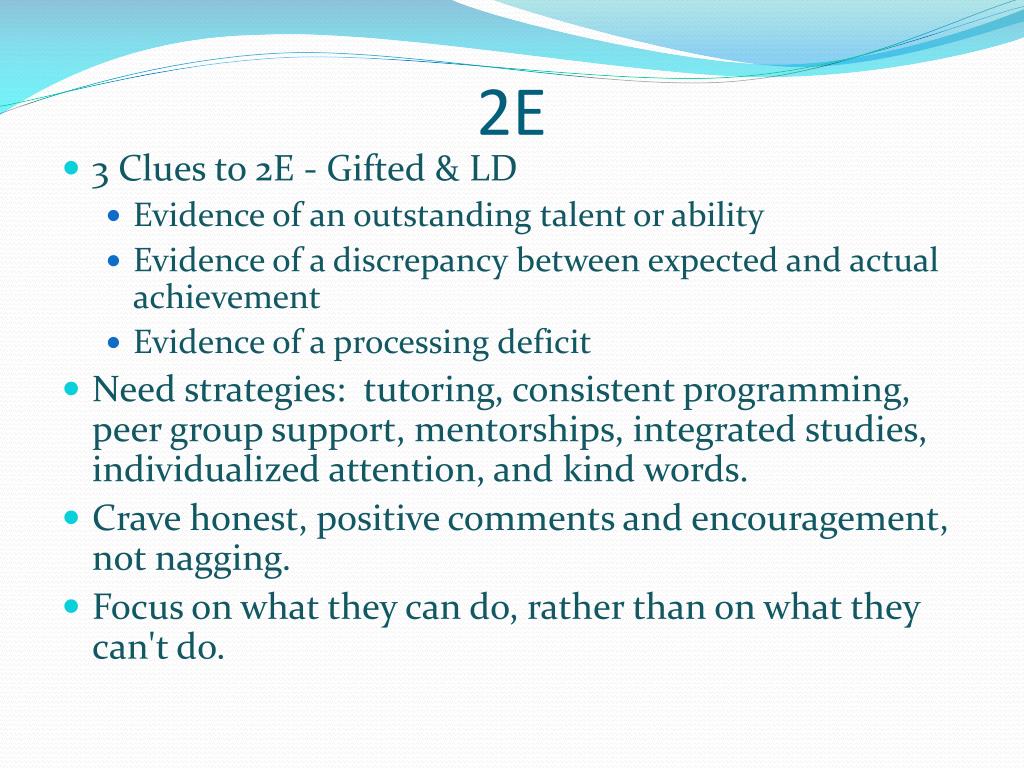 2E

- 3 Clues to 2E - Gifted & LD
  - Evidence of an outstanding talent or ability
  - Evidence of a discrepancy between expected and actual achievement
  - Evidence of a processing deficit
- Need strategies: tutoring, consistent programming, peer group support, mentorships, integrated studies, individualized attention, and kind words.
- Crave honest, positive comments and encouragement, not nagging.
- Focus on what they can do, rather than on what they can't do.